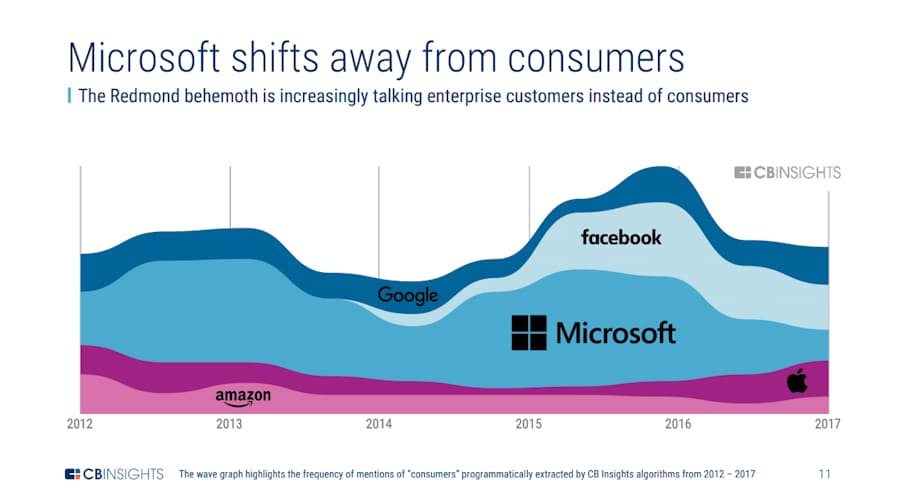 Microsoft shifts away from consumers

The Redmond behemoth is increasingly talking enterprise customers instead of consumers

CBINSIGHTS

facebook

Google

Microsoft

amazon

2012
2013
2014
2015
2016
2017

CBINSIGHTS The wave graph highlights the frequency of mentions of "consumers" programmatically extracted by CB Insights algorithms from 2012 – 2017 11